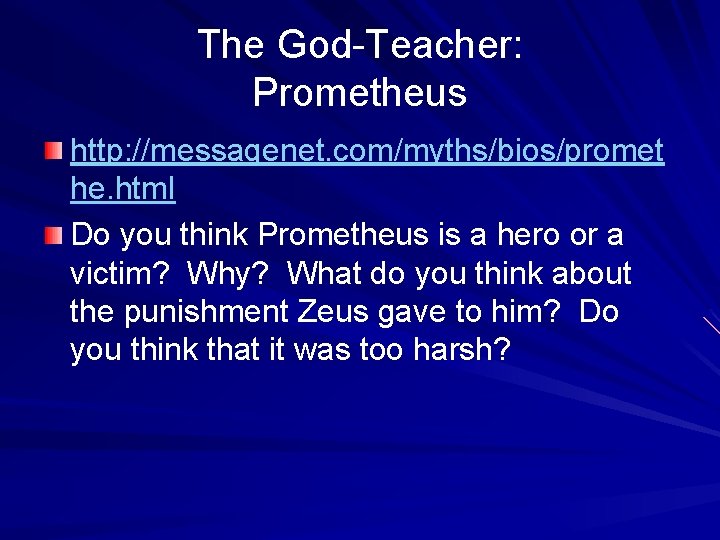 The God-Teacher: Prometheus

http://messagenet.com/myths/bios/promethe.html

Do you think Prometheus is a hero or a victim? Why? What do you think about the punishment Zeus gave to him? Do you think that it was too harsh?